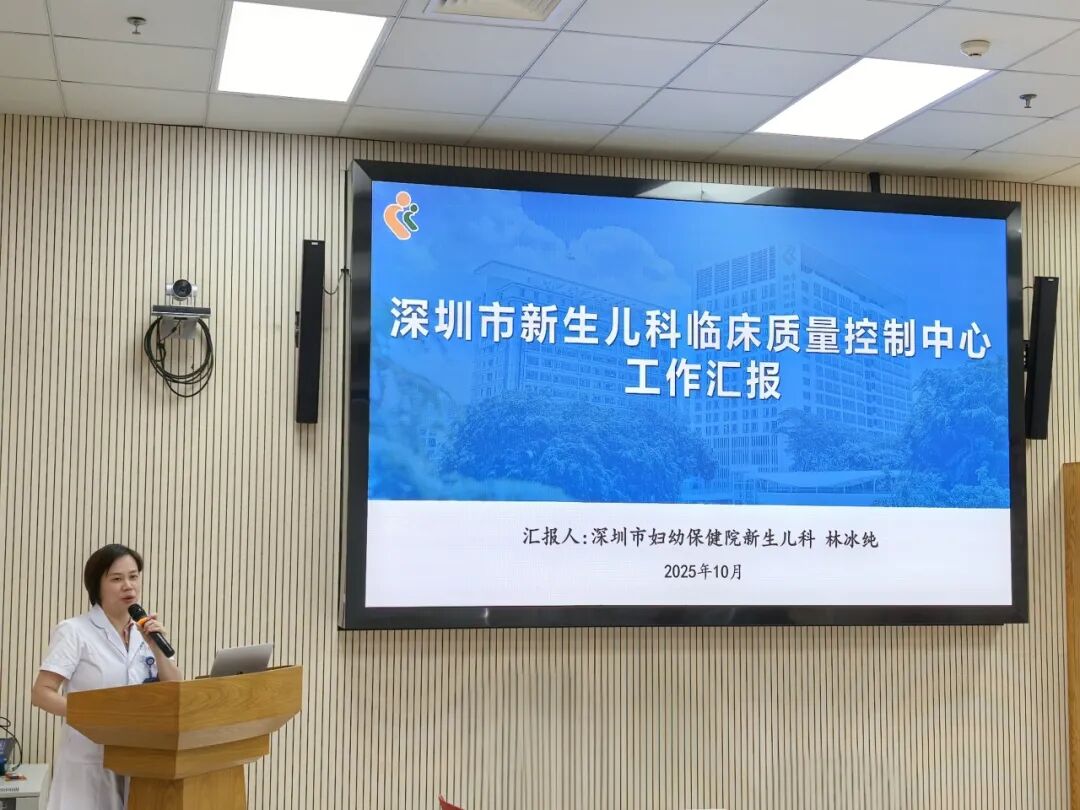 深圳市新生儿科临床质量控制中心
工作汇报

汇报人：深圳市妇幼保健院新生儿科 林冰纯

2025年10月